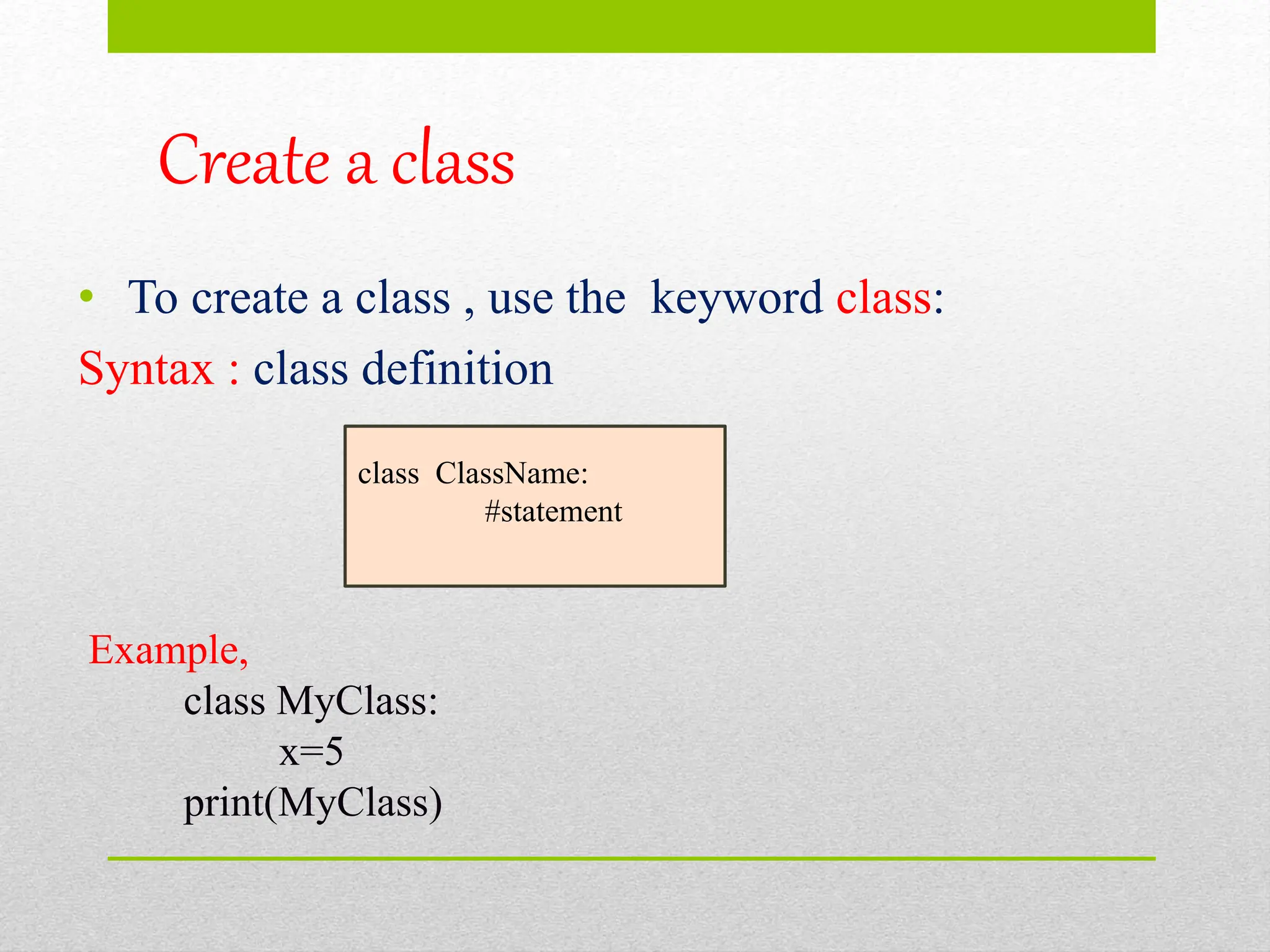 Create a class

• To create a class , use the keyword class:

Syntax : class definition

class ClassName:
#statement

Example,
class MyClass:
x=5
print(MyClass)